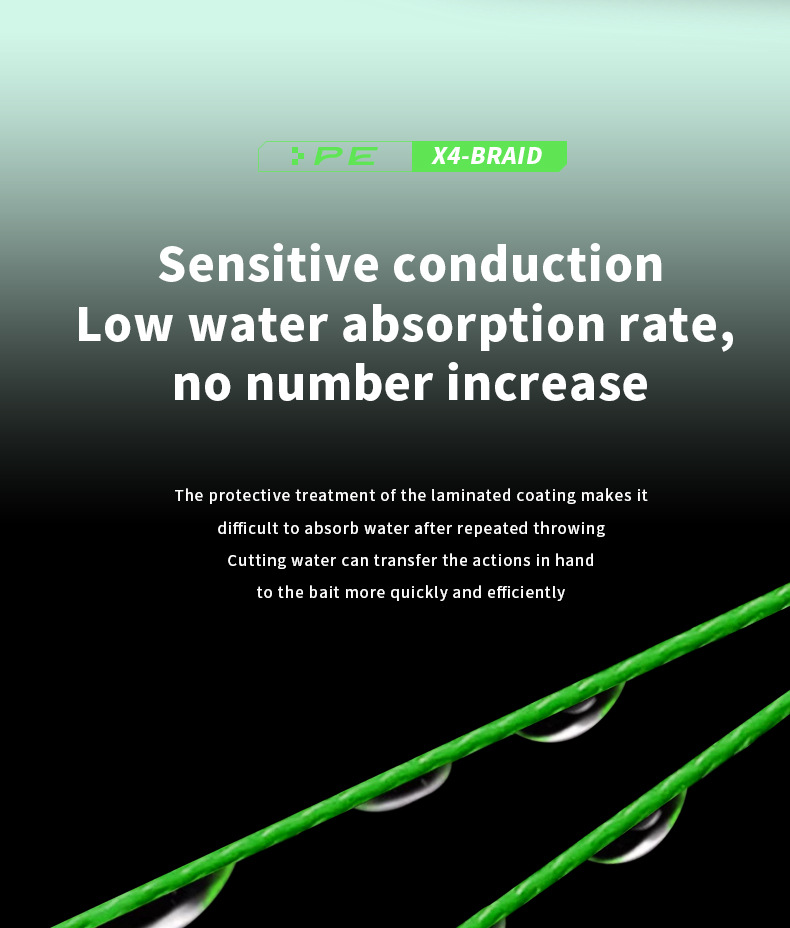 PE X4-BRAID

Sensitive conduction
Low water absorption rate, no number increase

The protective treatment of the laminated coating makes it difficult to absorb water after repeated throwing
Cutting water can transfer the actions in hand to the bait more quickly and efficiently